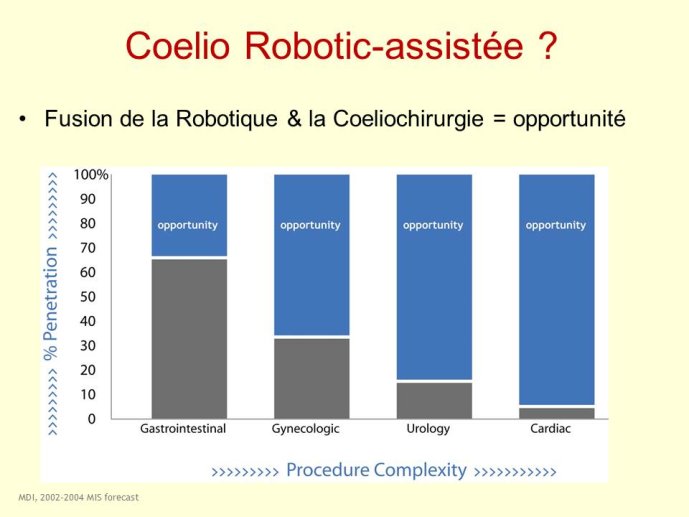 Coelio Robotic-assistée ?

• Fusion de la Robotique & la Coeliochirurgie = opportunité

>>>>>>>>> % Penetration >>>>>>>>>

100%
90
80
70
60
50
40
30
20
10
0

opportunity
opportunity
opportunity
opportunity

Gastrointestinal
Gynecologic
Urology
Cardiac

>>>>>>>>> Procedure Complexity >>>>>>>>>>>

MDI, 2002-2004 MIS forecast